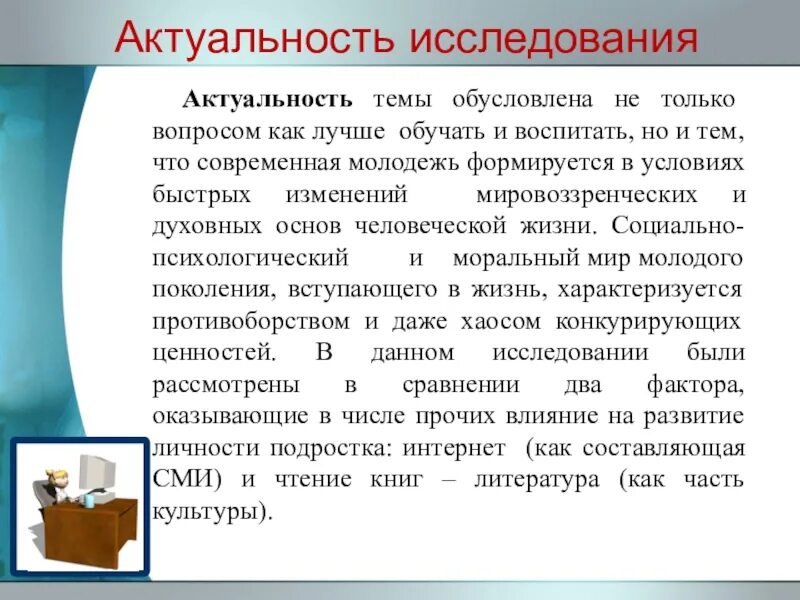 Актуальность исследования

Актуальность темы обусловлена не только вопросом как лучше обучать и воспитать, но и тем, что современная молодежь формируется в условиях быстрых изменений мировоззренческих и духовных основ человеческой жизни. Социально-психологический и моральный мир молодого поколения, вступающего в жизнь, характеризуется противоборством и даже хаосом конкурирующих ценностей. В данном исследовании были рассмотрены в сравнении два фактора, оказывающие в числе прочих влияние на развитие личности подростка: интернет (как составляющая СМИ) и чтение книг – литература (как часть культуры).